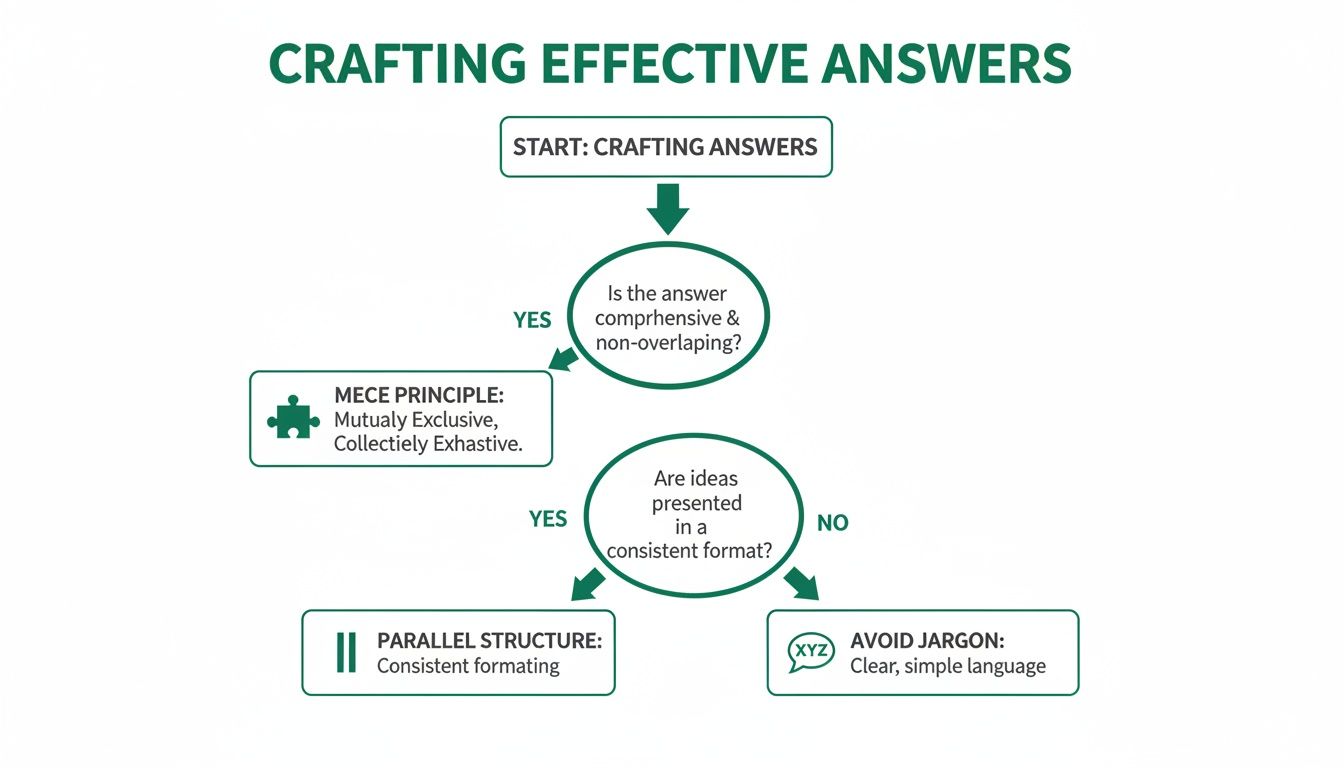 CRAFTING EFFECTIVE ANSWERS

START: CRAFTING ANSWERS

Is the answer comprhensive & non-overlaping?

YES

MECE PRINCIPLE: Mutualy Exclusive, Collectiely Exhastive.

Are ideas presented in a consistent format?

YES

NO

PARALLEL STRUCTURE: Consistent formating

XYZ

AVOID JARGON: Clear, simple language